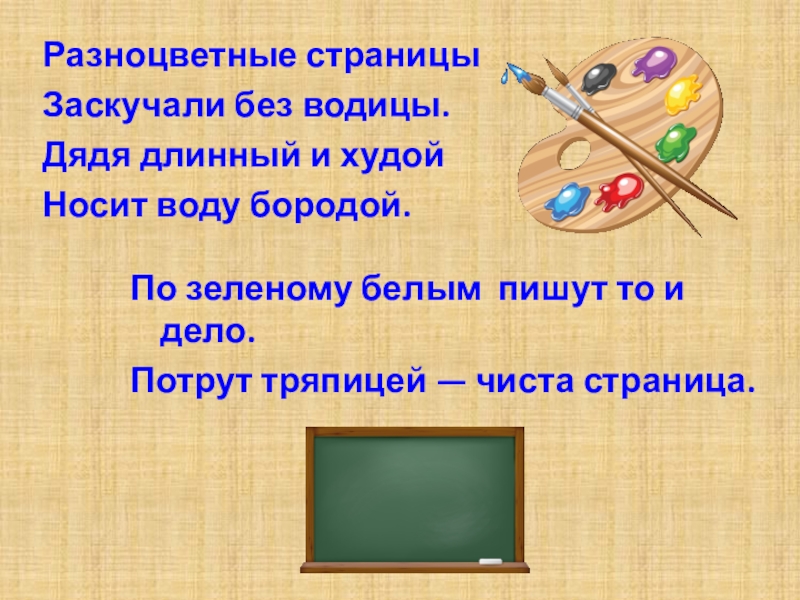 Разноцветные страницы
Заскучали без водицы.
Дядя длинный и худой
Носит воду бородой.

По зеленому белым пишут то и дело.
Потрут тряпицей — чиста страница.